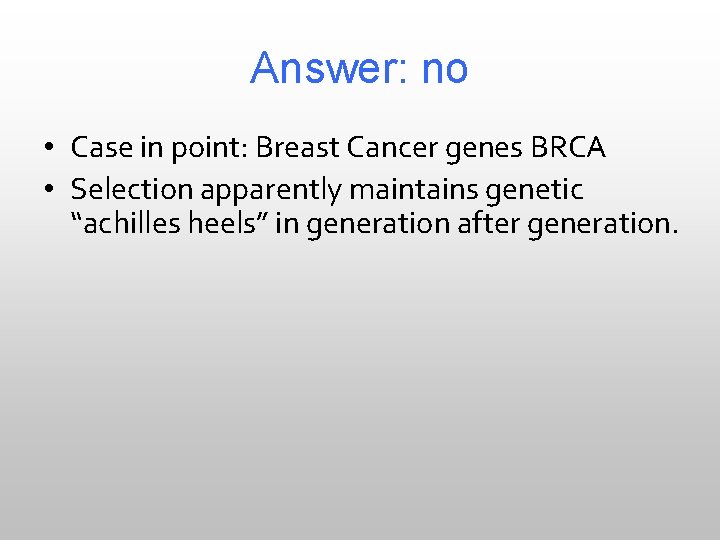 Answer: no

• Case in point: Breast Cancer genes BRCA
• Selection apparently maintains genetic “achilles heels” in generation after generation.